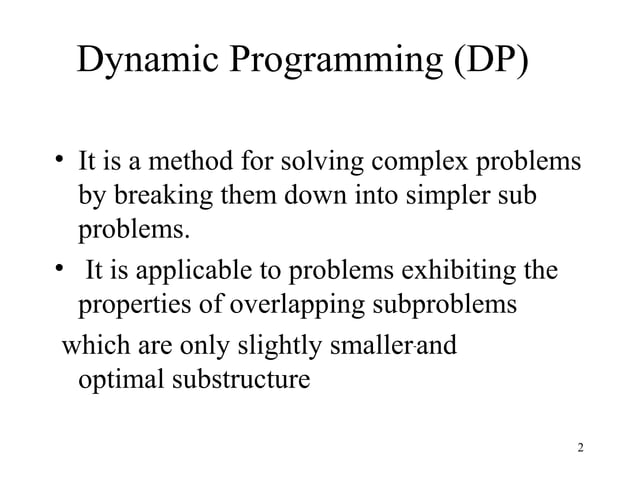 Dynamic Programming (DP)

• It is a method for solving complex problems by breaking them down into simpler sub problems.

• It is applicable to problems exhibiting the properties of overlapping subproblems
which are only slightly smaller and optimal substructure

2